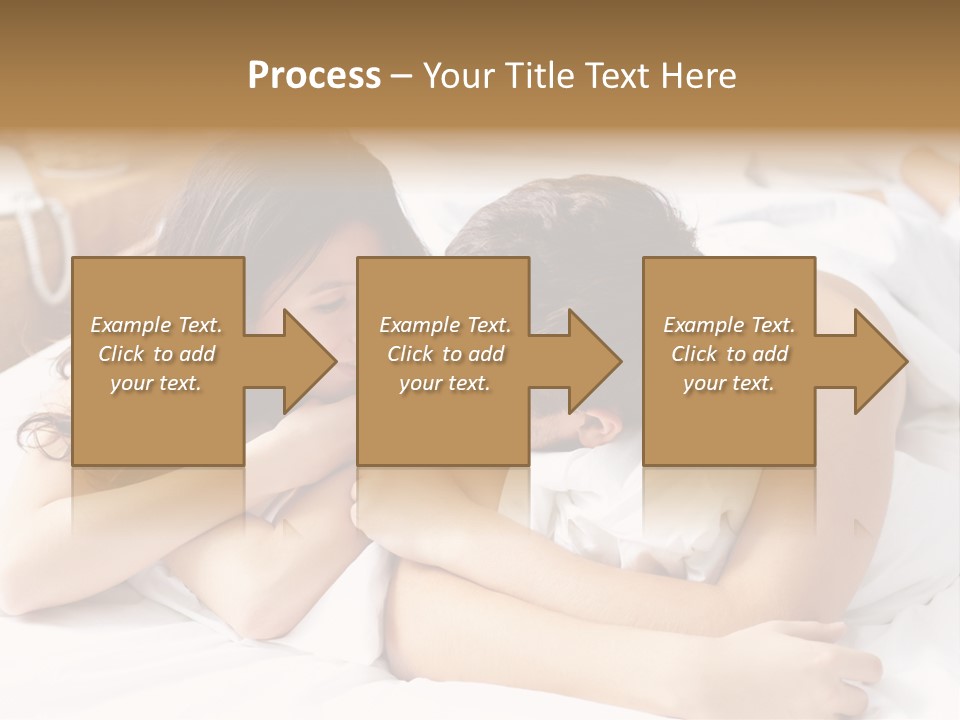 Process – Your Title Text Here

Example Text. Click to add your text.

Example Text. Click to add your text.

Example Text. Click to add your text.